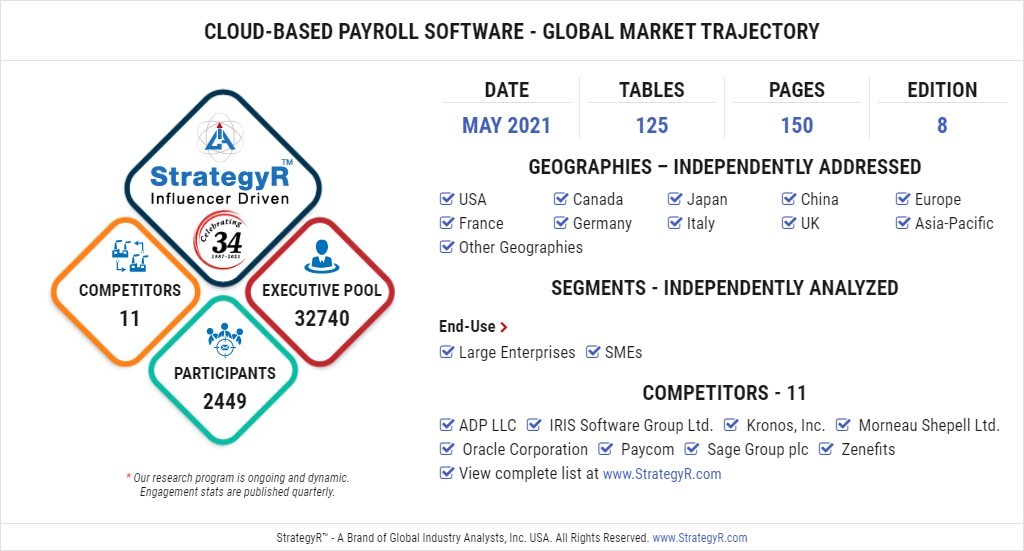 CLOUD-BASED PAYROLL SOFTWARE - GLOBAL MARKET TRAJECTORY

StrategyR™
Influencer Driven
Celebrating 34 1987-2021

COMPETITORS
11

EXECUTIVE POOL
32740

PARTICIPANTS
2449

* Our research program is ongoing and dynamic. Engagement stats are published quarterly.

| DATE | TABLES | PAGES | EDITION |
|---|---|---|---|
| MAY 2021 | 125 | 150 | 8 |

GEOGRAPHIES – INDEPENDENTLY ADDRESSED

USA Canada Japan China Europe
France Germany Italy UK Asia-Pacific
Other Geographies

SEGMENTS - INDEPENDENTLY ANALYZED

End-Use
Large Enterprises SMEs

COMPETITORS - 11

ADP LLC IRIS Software Group Ltd. Kronos, Inc. Morneau Shepell Ltd.
Oracle Corporation Paycom Sage Group plc Zenefits
View complete list at www.StrategyR.com

StrategyR™ - A Brand of Global Industry Analysts, Inc. USA. All Rights Reserved. www.StrategyR.com